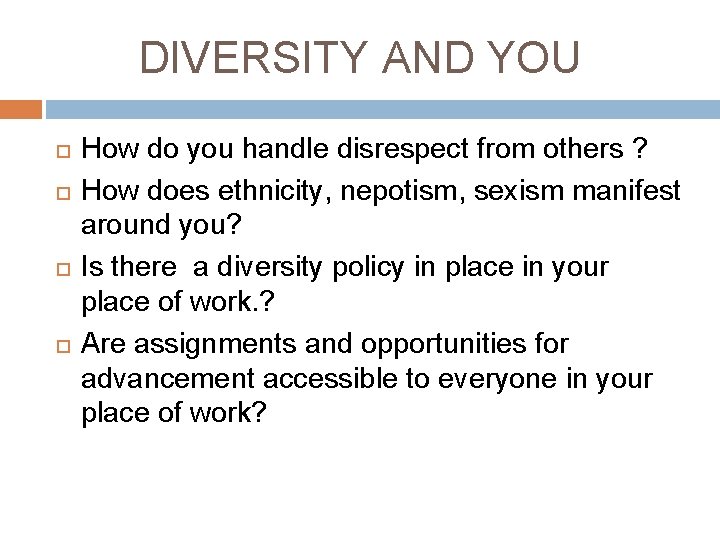 DIVERSITY AND YOU

How do you handle disrespect from others ?

How does ethnicity, nepotism, sexism manifest around you?

Is there  a diversity policy in place in your place of work.?

Are assignments and opportunities for advancement accessible to everyone in your place of work?